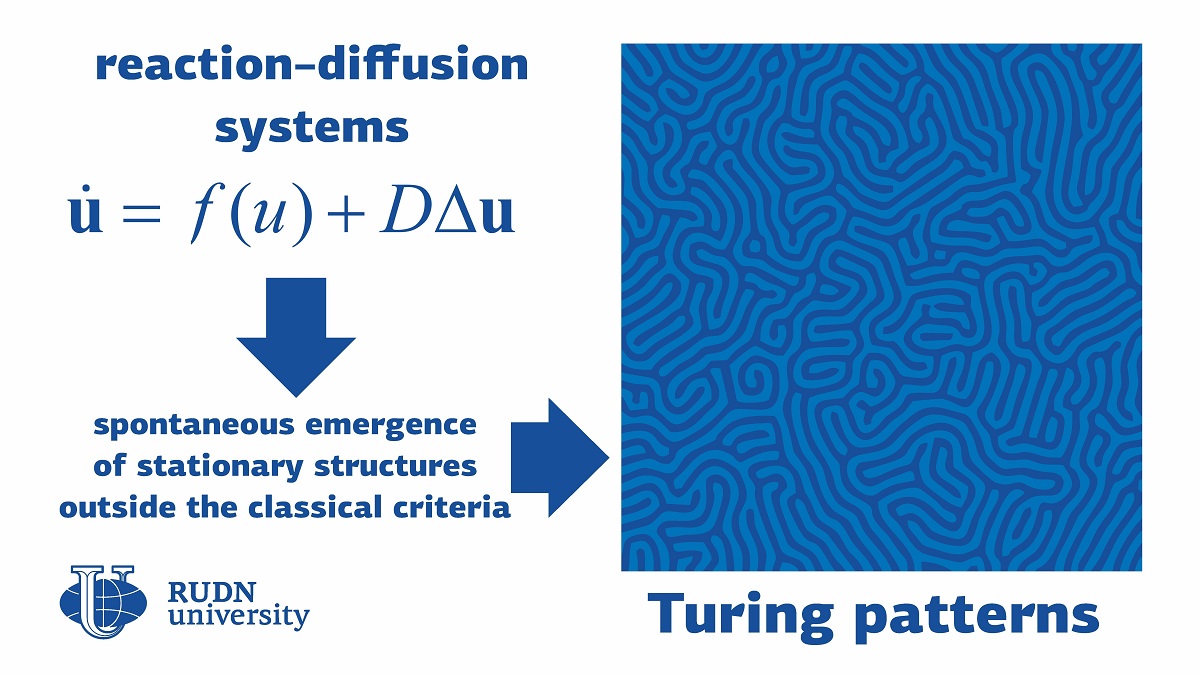 reaction-diffusion systems

$\dot{\mathbf{u}} = f(u) + D\Delta\mathbf{u}$

spontaneous emergence of stationary structures outside the classical criteria

RUDN university

Turing patterns